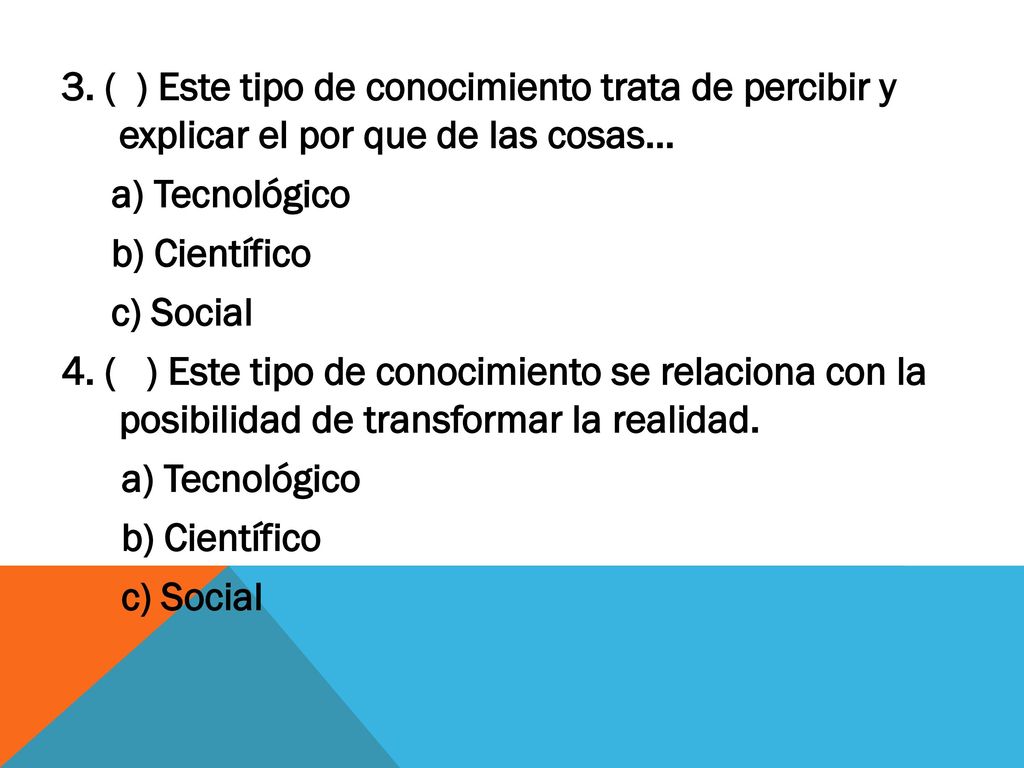 3. ( ) Este tipo de conocimiento trata de percibir y explicar el por que de las cosas…

a) Tecnológico

b) Científico

c) Social

4. ( ) Este tipo de conocimiento se relaciona con la posibilidad de transformar la realidad.

a) Tecnológico

b) Científico

c) Social